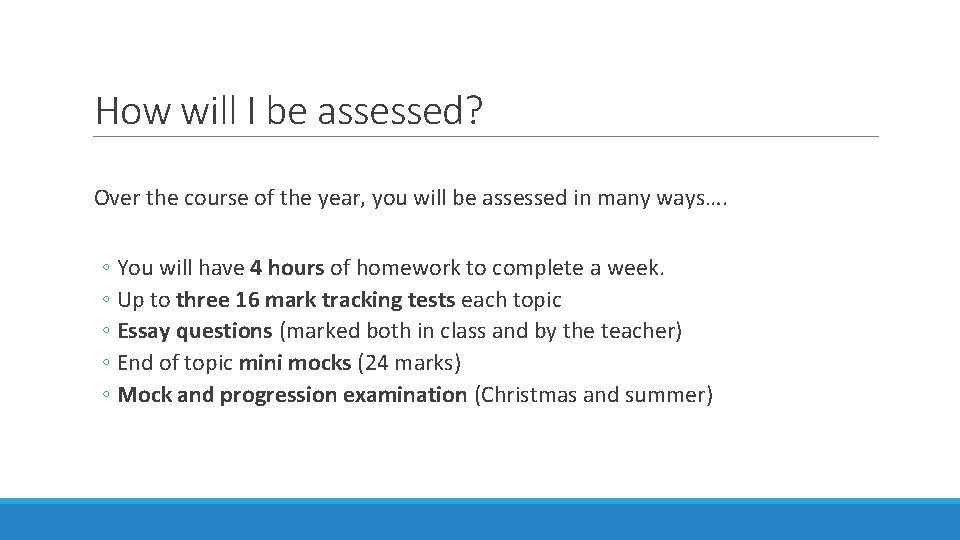 How will I be assessed?

Over the course of the year, you will be assessed in many ways….

◦ You will have 4 hours of homework to complete a week.
◦ Up to three 16 mark tracking tests each topic
◦ Essay questions (marked both in class and by the teacher)
◦ End of topic mini mocks (24 marks)
◦ Mock and progression examination (Christmas and summer)